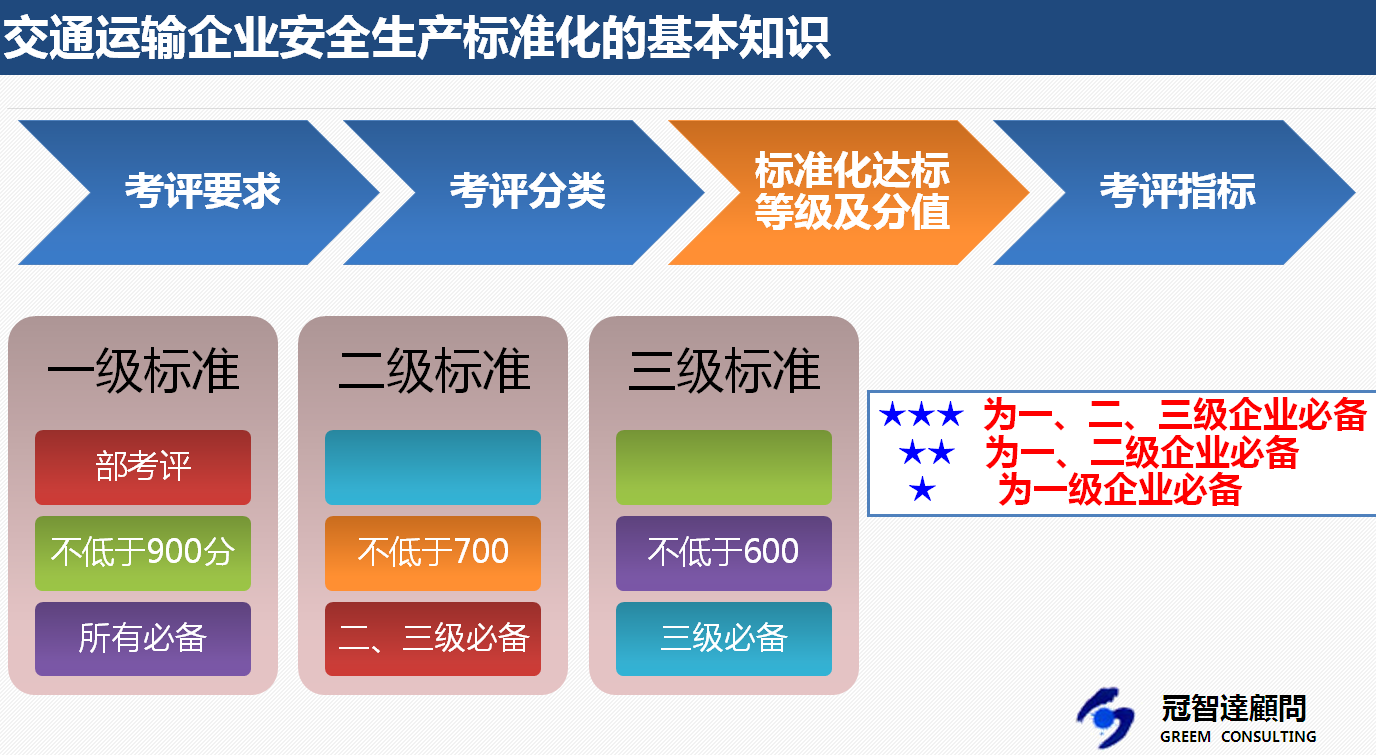 交通运输企业安全生产标准化的基本知识

考评要求

考评分类

标准化达标等级及分值

考评指标

一级标准

部考评

不低于900分

所有必备

二级标准

不低于700

二、三级必备

三级标准

不低于600

三级必备

★★★ 为一、二、三级企业必备
★★ 为一、二级企业必备
★ 为一级企业必备

冠智達顧問
GREEM CONSULTING